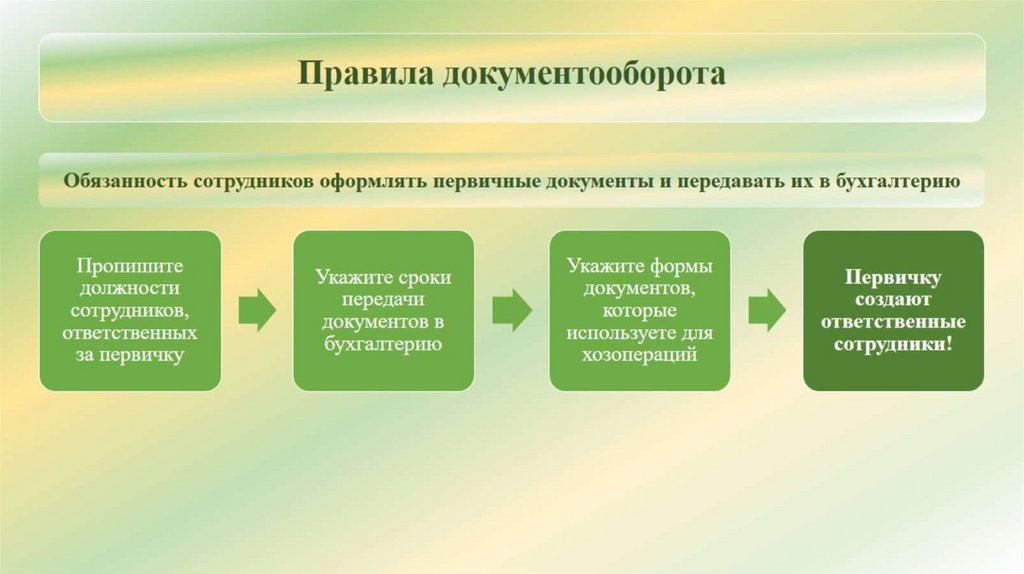 Правила документооборота

Обязанность сотрудников оформлять первичные документы и передавать их в бухгалтерию

Пропишите должности сотрудников, ответственных за первичку

Укажите сроки передачи документов в бухгалтерию

Укажите формы документов, которые используете для хозопераций

Первичку создают ответственные сотрудники!